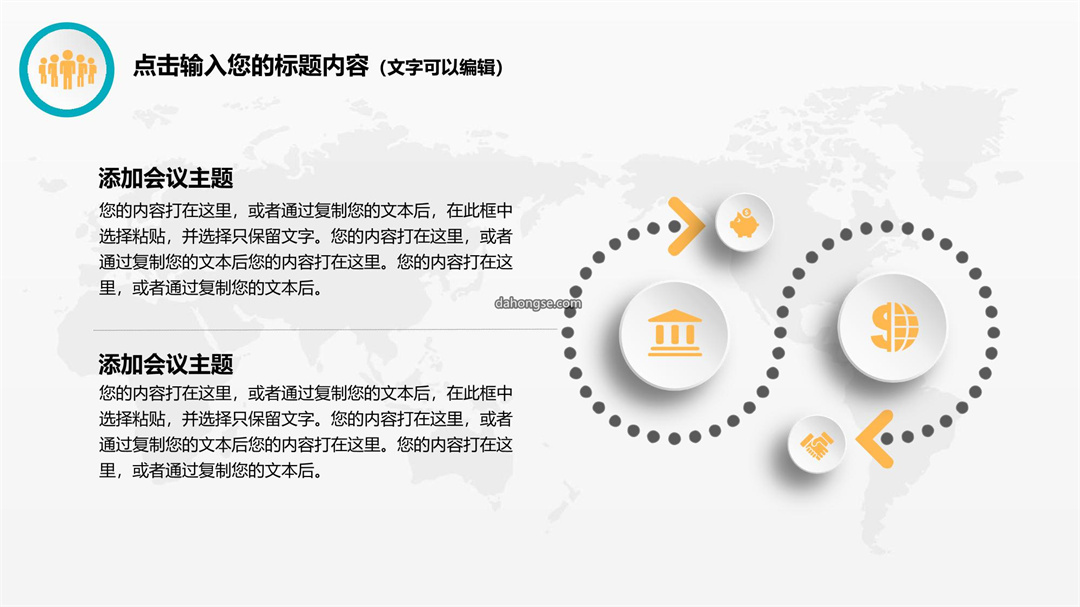 点击输入您的标题内容（文字可以编辑）

添加会议主题

您的内容打在这里，或者通过复制您的文本后，在此框中选择粘贴，并选择只保留文字。您的内容打在这里，或者通过复制您的文本后您的内容打在这里。您的内容打在这里，或者通过复制您的文本后。

dahongse.com

添加会议主题

您的内容打在这里，或者通过复制您的文本后，在此框中选择粘贴，并选择只保留文字。您的内容打在这里，或者通过复制您的文本后您的内容打在这里。您的内容打在这里，或者通过复制您的文本后。